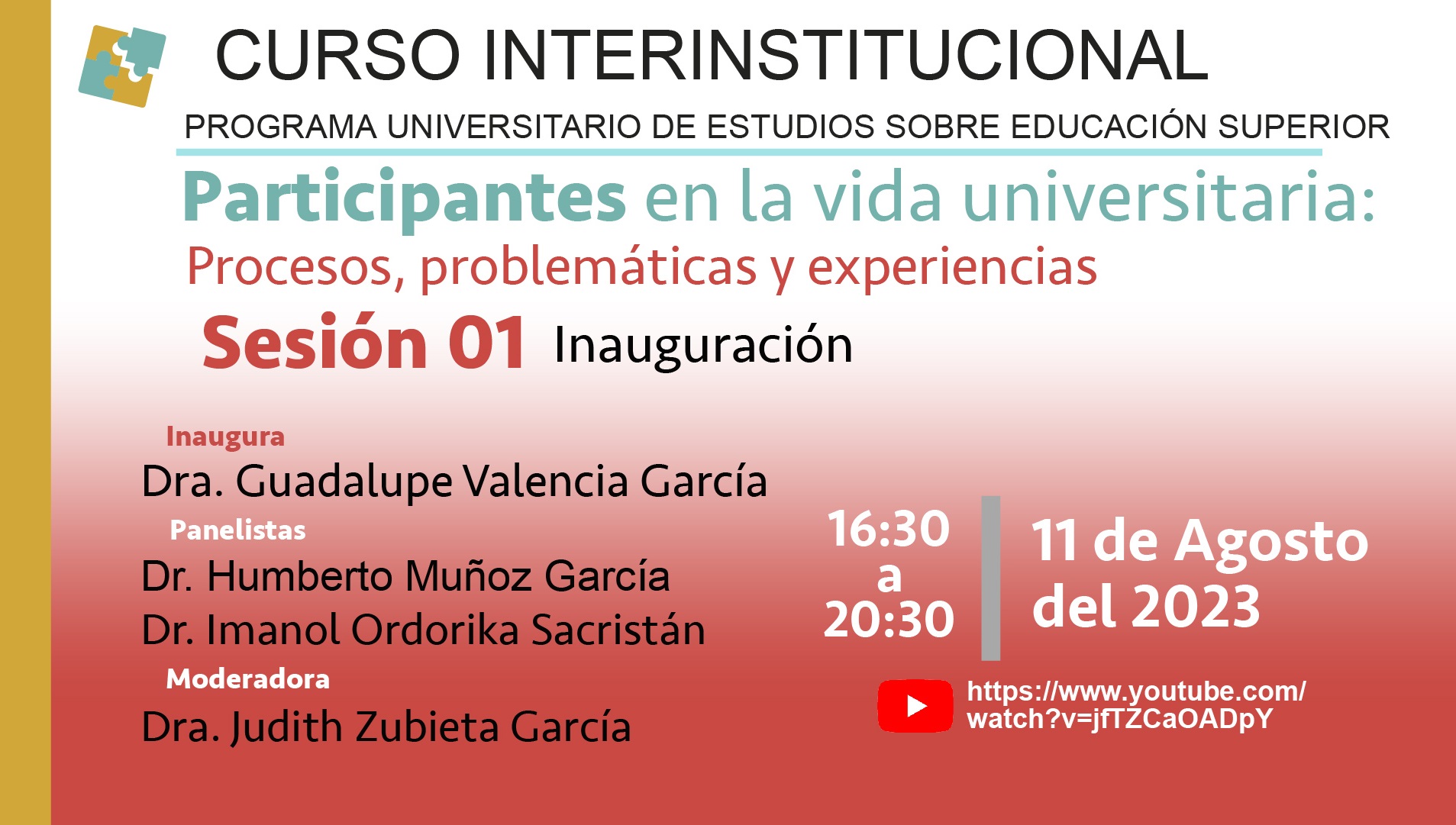 CURSO INTERINSTITUCIONAL

PROGRAMA UNIVERSITARIO DE ESTUDIOS SOBRE EDUCACIÓN SUPERIOR

Participantes en la vida universitaria:

Procesos, problemáticas y experiencias

Sesión 01 Inauguración

Inaugura

Dra. Guadalupe Valencia García

Panelistas

Dr. Humberto Muñoz García

Dr. Imanol Ordorika Sacristán

Moderadora

Dra. Judith Zubieta García

16:30 a 20:30

11 de Agosto del 2023

https://www.youtube.com/watch?v=jfTZCaOADpY